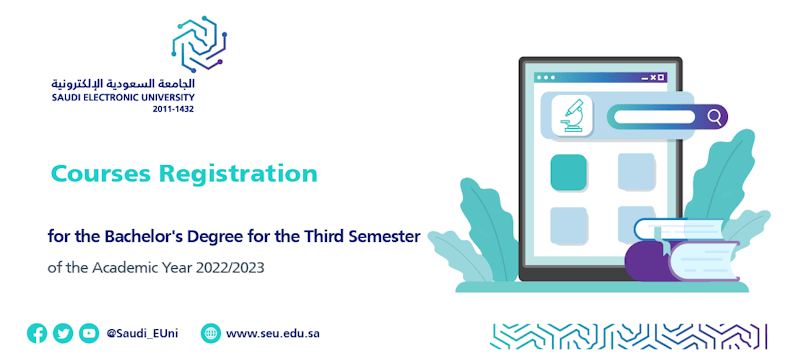 الجامعة السعودية الإلكترونية
SAUDI ELECTRONIC UNIVERSITY
2011-1432

Courses Registration

for the Bachelor's Degree for the Third Semester

of the Academic Year 2022/2023

@Saudi_EUni

www.seu.edu.sa